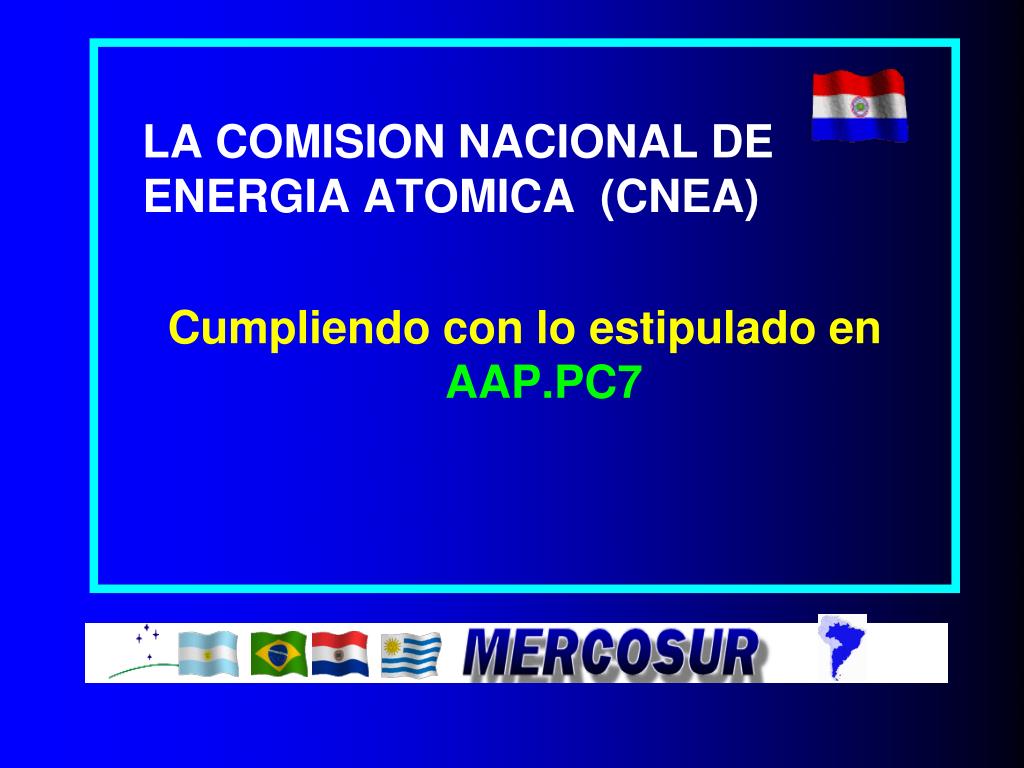 LA COMISION NACIONAL DE ENERGIA ATOMICA (CNEA)

Cumpliendo con lo estipulado en AAP.PC7

MERCOSUR